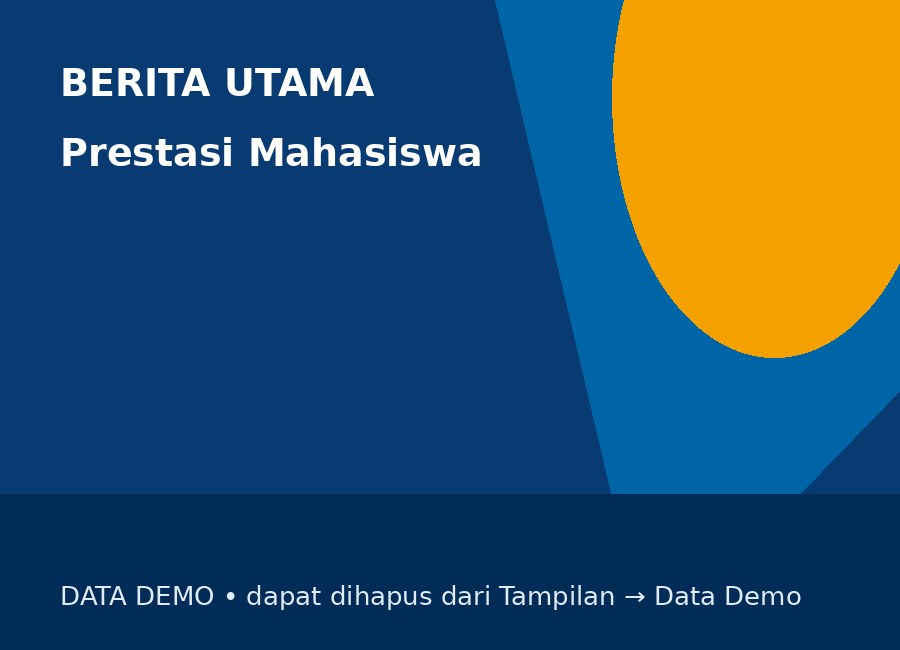 BERITA UTAMA

Prestasi Mahasiswa

DATA DEMO • dapat dihapus dari Tampilan → Data Demo